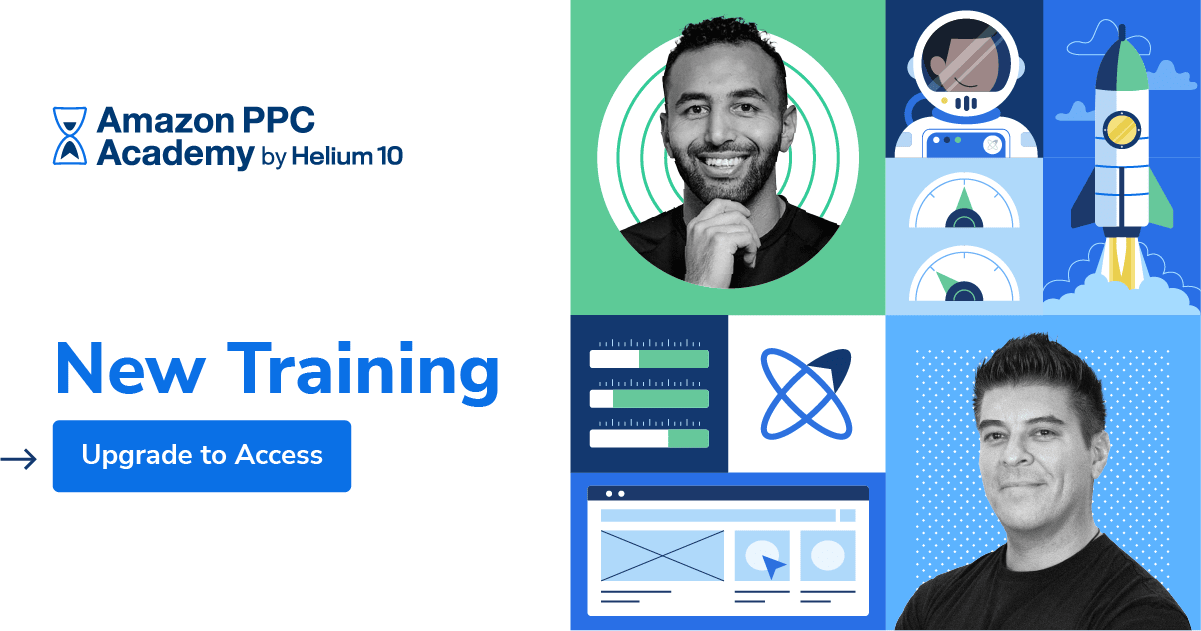 Amazon PPC Academy by Helium 10

New Training

Upgrade to Access